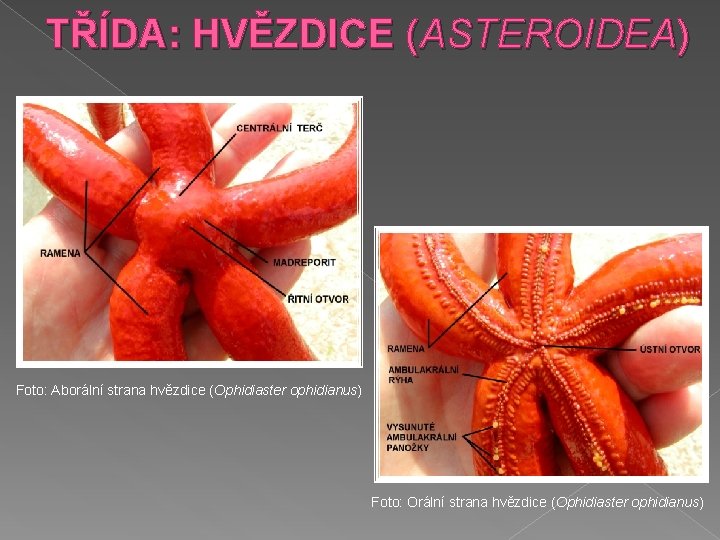 TŘÍDA: HVĚZDICE (ASTEROIDEA)

CENTRÁLNÍ TERČ

RAMENA

MADREPORIT

ŘITNÍ OTVOR

Foto: Aborální strana hvězdice (Ophidiaster ophidianus)

RAMENA

ÚSTNÍ OTVOR

AMBULAKRÁLNÍ RÝHA

VYSUNUTÉ AMBULAKRÁLNÍ PANOŽKY

Foto: Orální strana hvězdice (Ophidiaster ophidianus)